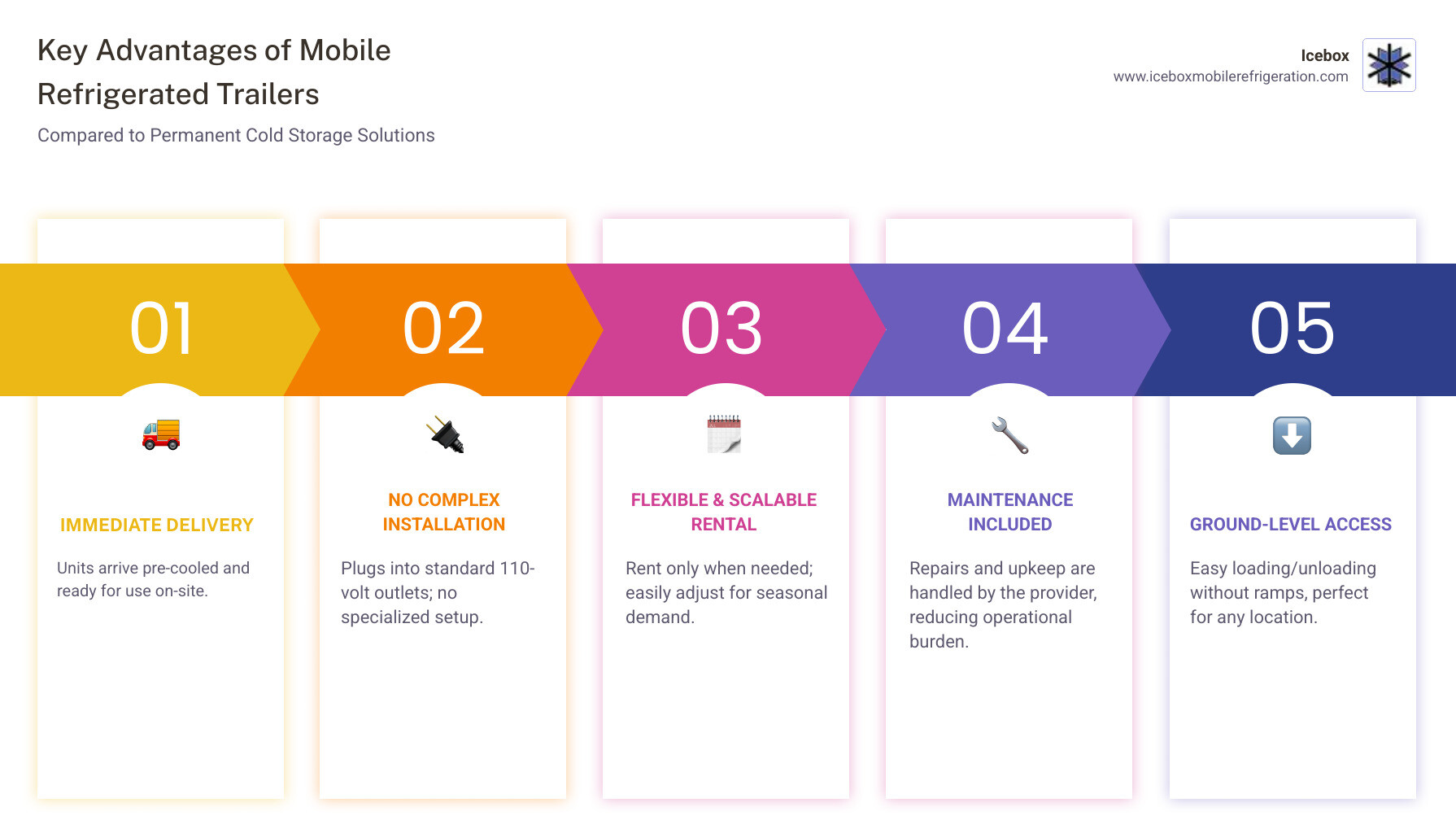 Key Advantages of Mobile Refrigerated Trailers

Compared to Permanent Cold Storage Solutions

Icebox
www.iceboxmobilerefrigeration.com

01

IMMEDIATE DELIVERY

Units arrive pre-cooled and ready for use on-site.

02

NO COMPLEX INSTALLATION

Plugs into standard 110-volt outlets; no specialized setup.

03

FLEXIBLE & SCALABLE RENTAL

Rent only when needed; easily adjust for seasonal demand.

04

MAINTENANCE INCLUDED

Repairs and upkeep are handled by the provider, reducing operational burden.

05

GROUND-LEVEL ACCESS

Easy loading/unloading without ramps, perfect for any location.